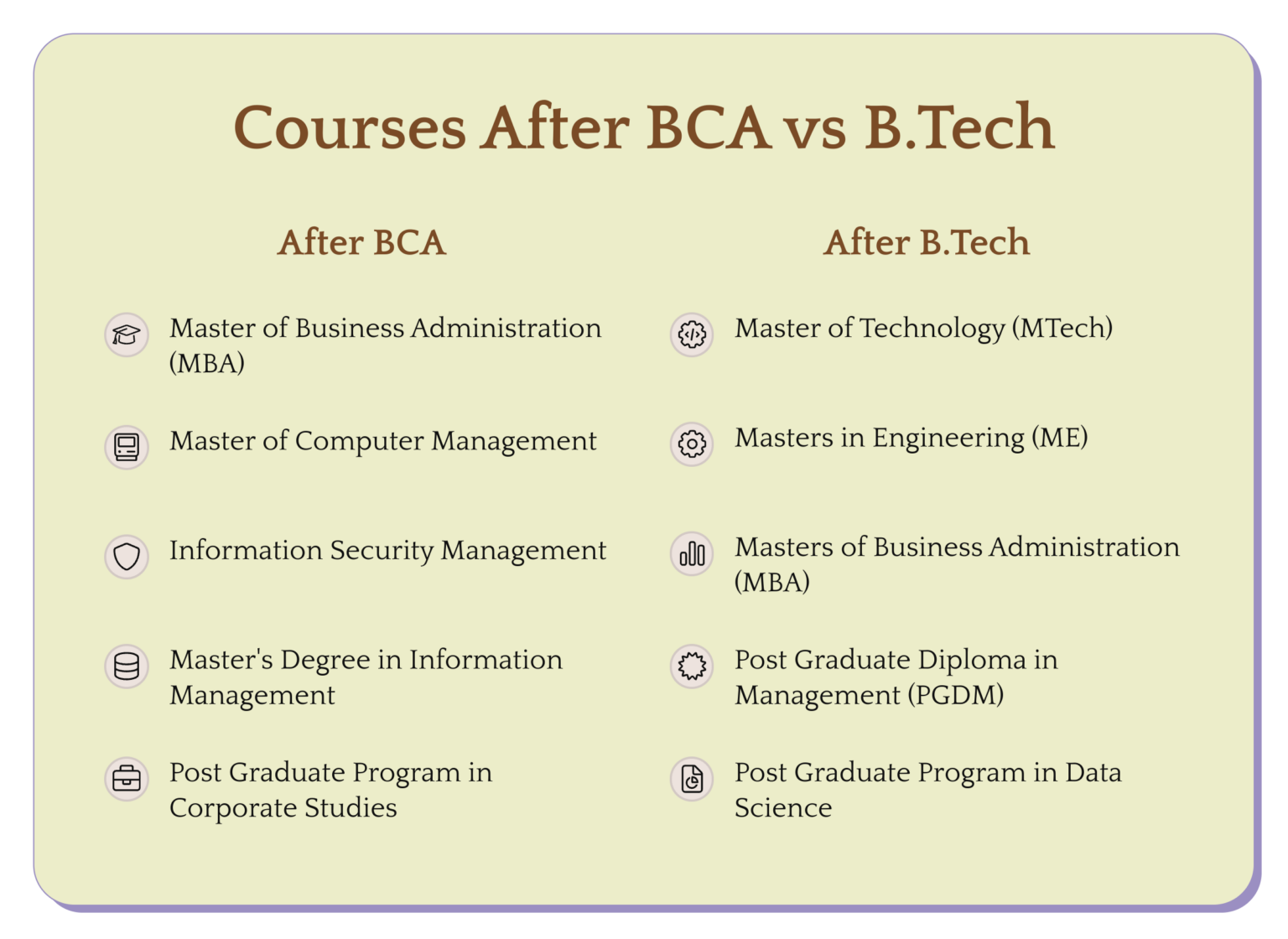 Courses After BCA vs B.Tech

After BCA

Master of Business Administration (MBA)

Master of Computer Management

Information Security Management

Master's Degree in Information Management

Post Graduate Program in Corporate Studies

After B.Tech

Master of Technology (MTech)

Masters in Engineering (ME)

Masters of Business Administration (MBA)

Post Graduate Diploma in Management (PGDM)

Post Graduate Program in Data Science